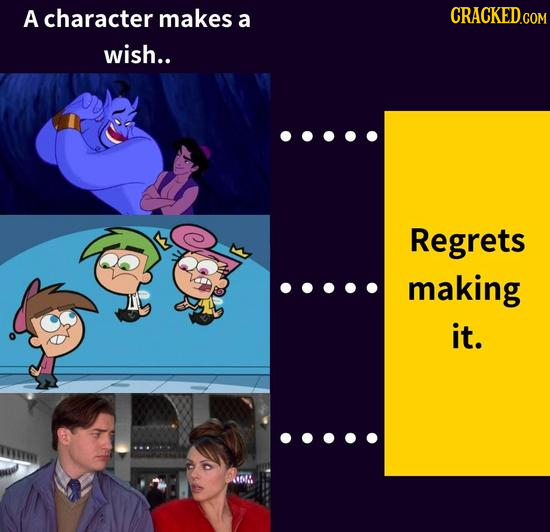 A character makes a wish..

CRACKED.COM

Regrets making it.